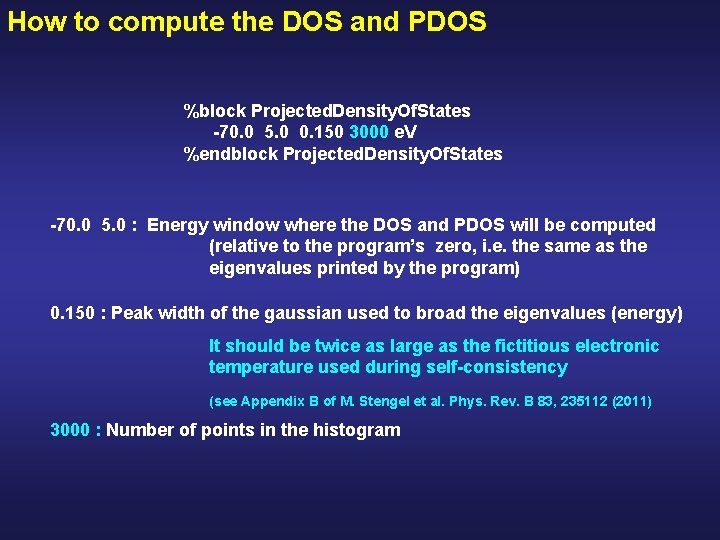 How to compute the DOS and PDOS

%block ProjectedDensityOfStates
-70.0 5.0 0.150 3000 eV
%endblock ProjectedDensityOfStates

-70.0 5.0 : Energy window where the DOS and PDOS will be computed (relative to the program's zero, i.e. the same as the eigenvalues printed by the program)

0.150 : Peak width of the gaussian used to broad the eigenvalues (energy)

It should be twice as large as the fictitious electronic temperature used during self-consistency

(see Appendix B of M. Stengel et al. Phys. Rev. B 83, 235112 (2011)

3000 : Number of points in the histogram